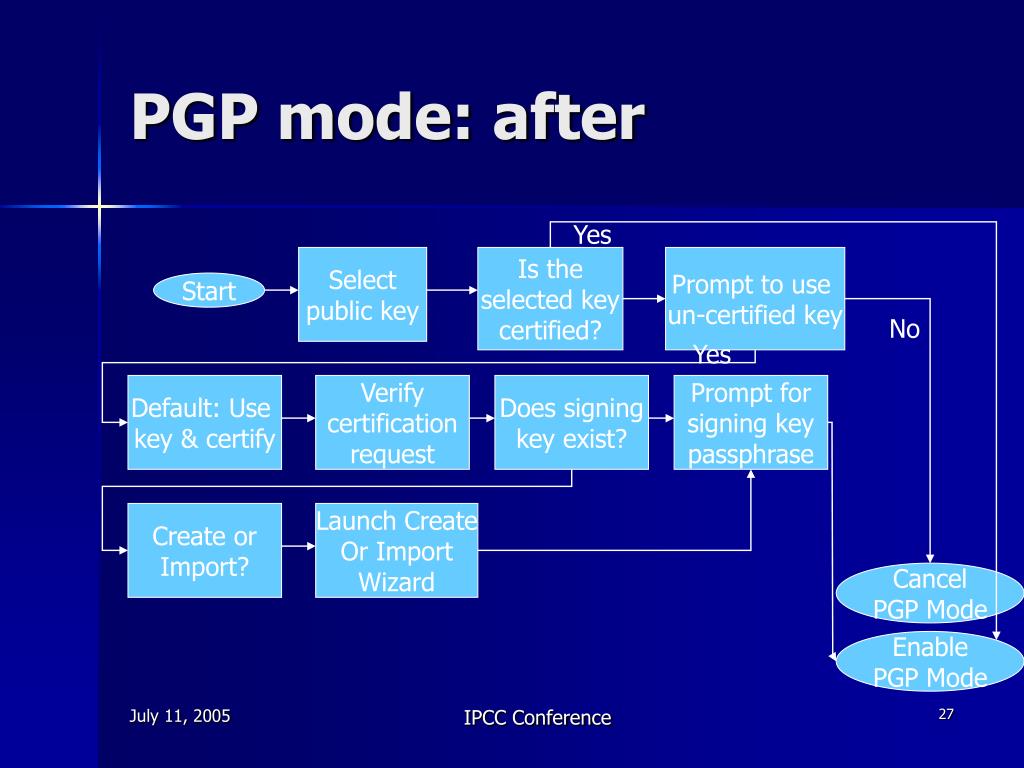 PGP mode: after

Yes

Start

Select public key

Is the selected key certified?

Prompt to use un-certified key

No

Yes

Default: Use key & certify

Verify certification request

Does signing key exist?

Prompt for signing key passphrase

Create or Import?

Launch Create Or Import Wizard

Cancel PGP Mode

Enable PGP Mode

July 11, 2005

IPCC Conference

27